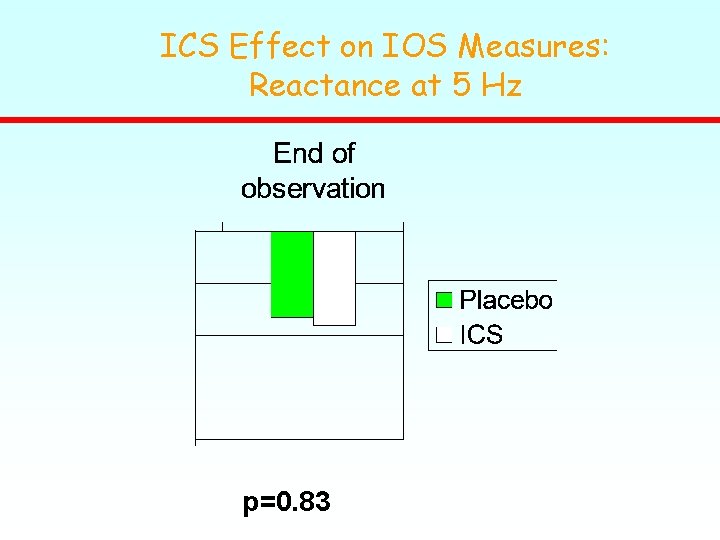 ICS Effect on IOS Measures:
Reactance at 5 Hz

End of observation

Placebo
ICS

p=0.83